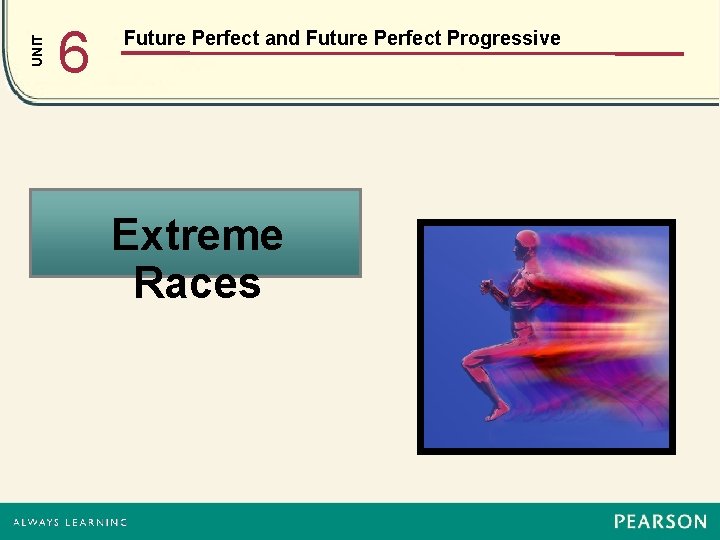 UNIT 6 Future Perfect and Future Perfect Progressive

Extreme Races

ALWAYS LEARNING

PEARSON